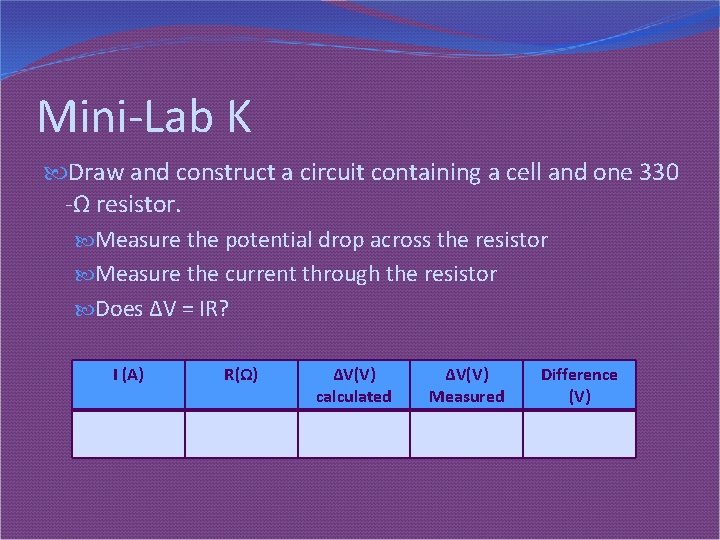 Mini-Lab K

Draw and construct a circuit containing a cell and one 330 -Ω resistor.

Measure the potential drop across the resistor

Measure the current through the resistor

Does ΔV = IR?

| I (A) | R(Ω) | ΔV(V) calculated | ΔV(V) Measured | Difference (V) |
|---|---|---|---|---|
| | | | | |